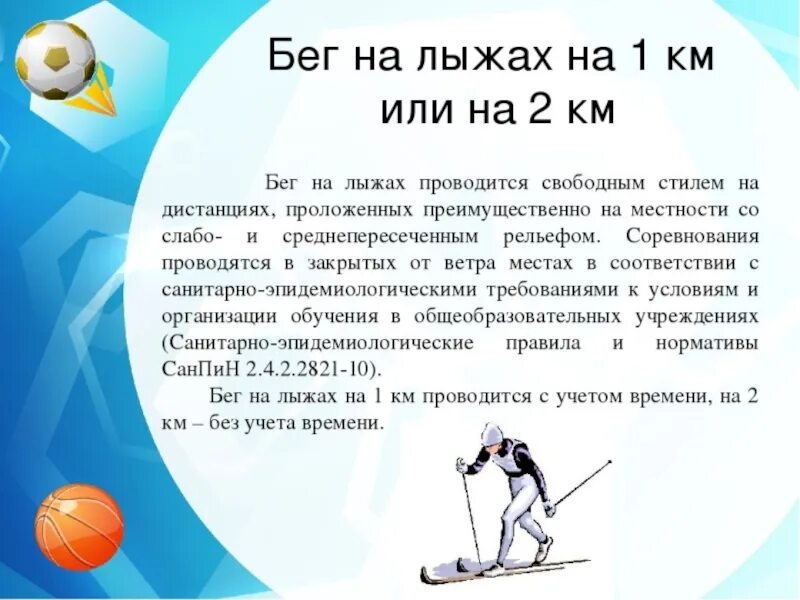 Бег на лыжах на 1 км или на 2 км

Бег на лыжах проводится свободным стилем на дистанциях, проложенных преимущественно на местности со слабо- и среднепересеченным рельефом. Соревнования проводятся в закрытых от ветра местах в соответствии с санитарно-эпидемиологическими требованиями к условиям и организации обучения в общеобразовательных учреждениях (Санитарно-эпидемиологические правила и нормативы СанПиН 2.4.2.2821-10).

Бег на лыжах на 1 км проводится с учетом времени, на 2 км – без учета времени.